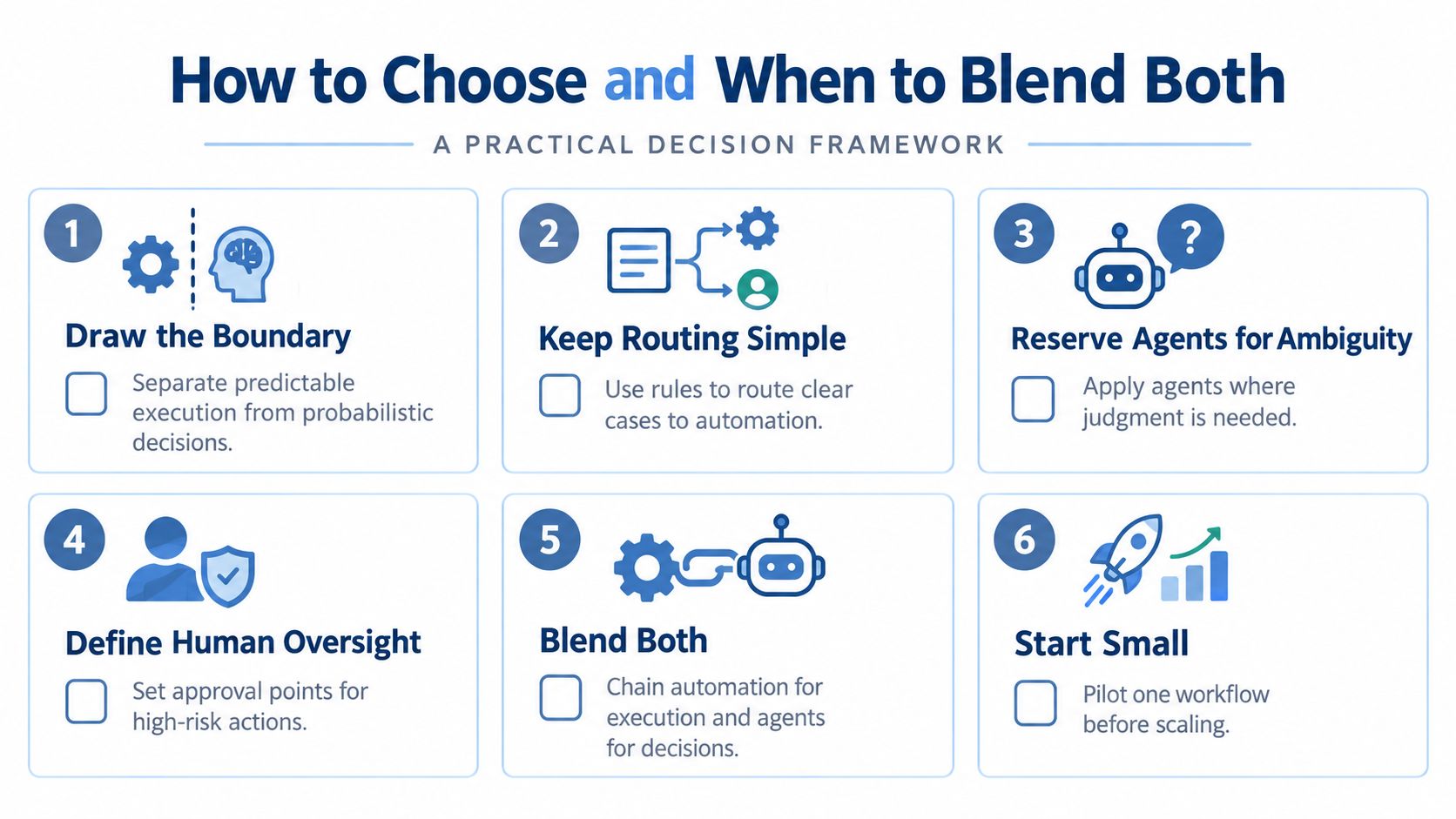 How to Choose and When to Blend Both

A PRACTICAL DECISION FRAMEWORK

1

Draw the Boundary

Separate predictable execution from probabilistic decisions.

2

Keep Routing Simple

Use rules to route clear cases to automation.

3

?

Reserve Agents for Ambiguity

Apply agents where judgment is needed.

4

Define Human Oversight

Set approval points for high-risk actions.

5

Blend Both

Chain automation for execution and agents for decisions.

6

Start Small

Pilot one workflow before scaling.